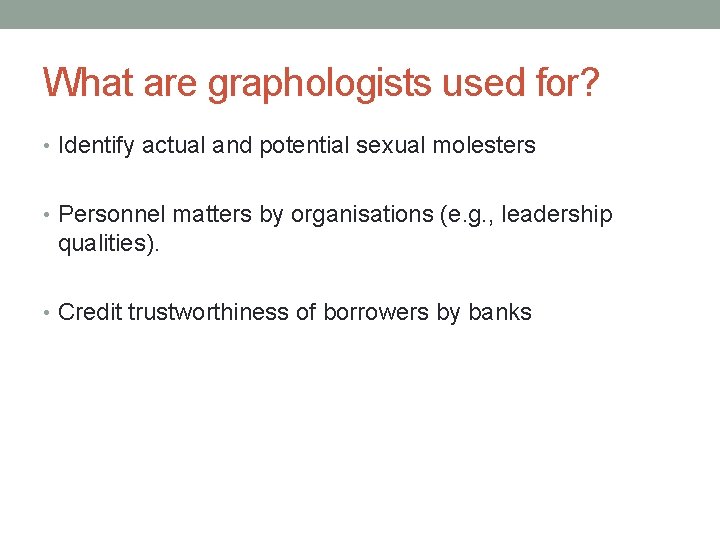 What are graphologists used for?

• Identify actual and potential sexual molesters

• Personnel matters by organisations (e.g., leadership qualities).

• Credit trustworthiness of borrowers by banks